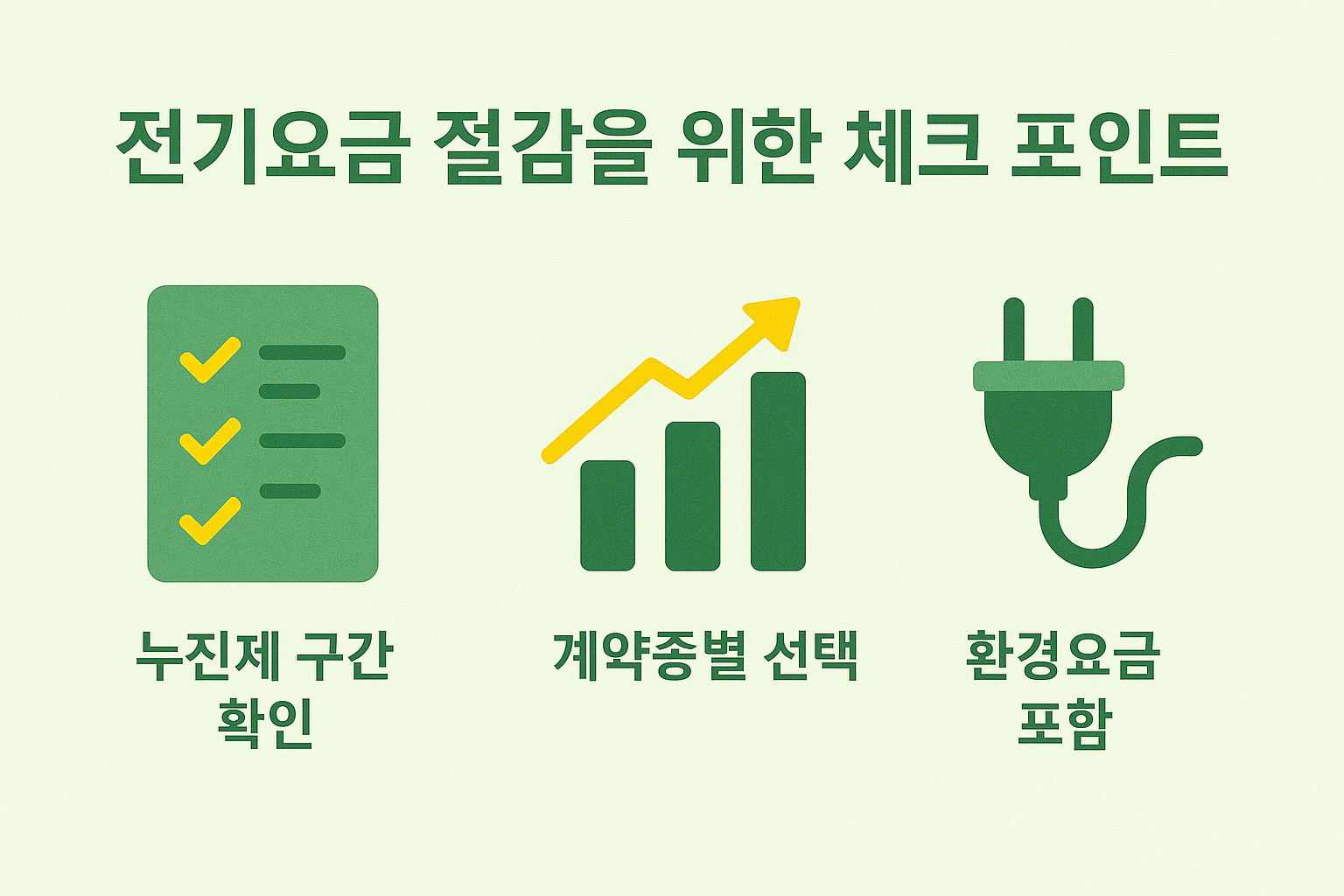 전기요금 절감을 위한 체크 포인트

누진제 구간 확인

계약종별 선택

환경요금 포함